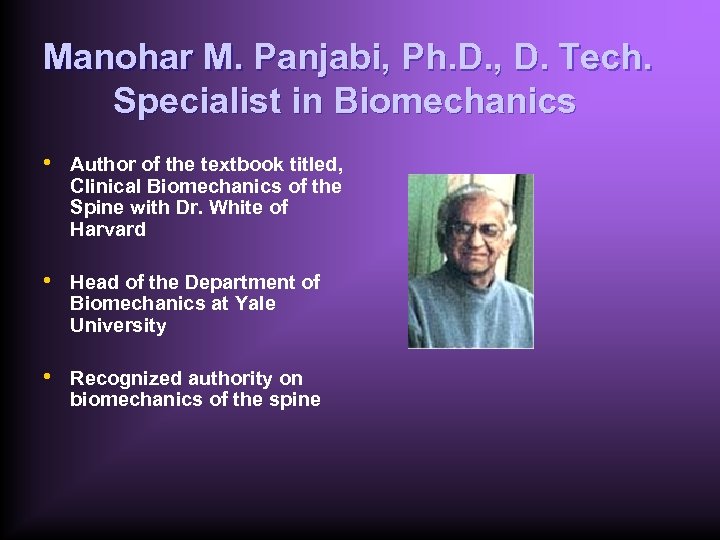 Manohar M. Panjabi, Ph.D., D. Tech.
Specialist in Biomechanics

• Author of the textbook titled, Clinical Biomechanics of the Spine with Dr. White of Harvard

• Head of the Department of Biomechanics at Yale University

• Recognized authority on biomechanics of the spine